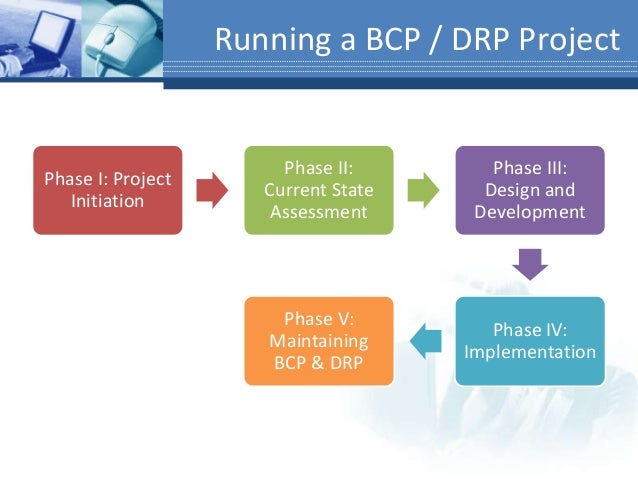 Running a BCP / DRP Project

Phase I: Project Initiation

Phase II: Current State Assessment

Phase III: Design and Development

Phase IV: Implementation

Phase V: Maintaining BCP & DRP